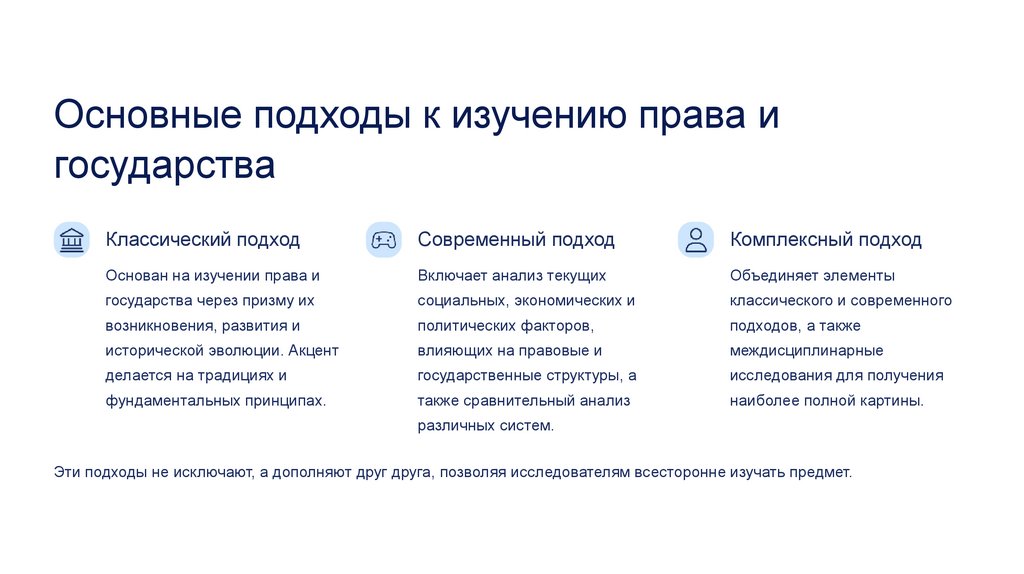 Основные подходы к изучению права и государства

Классический подход

Основан на изучении права и государства через призму их возникновения, развития и исторической эволюции. Акцент делается на традициях и фундаментальных принципах.

Современный подход

Включает анализ текущих социальных, экономических и политических факторов, влияющих на правовые и государственные структуры, а также сравнительный анализ различных систем.

Комплексный подход

Объединяет элементы классического и современного подходов, а также междисциплинарные исследования для получения наиболее полной картины.

Эти подходы не исключают, а дополняют друг друга, позволяя исследователям всесторонне изучать предмет.